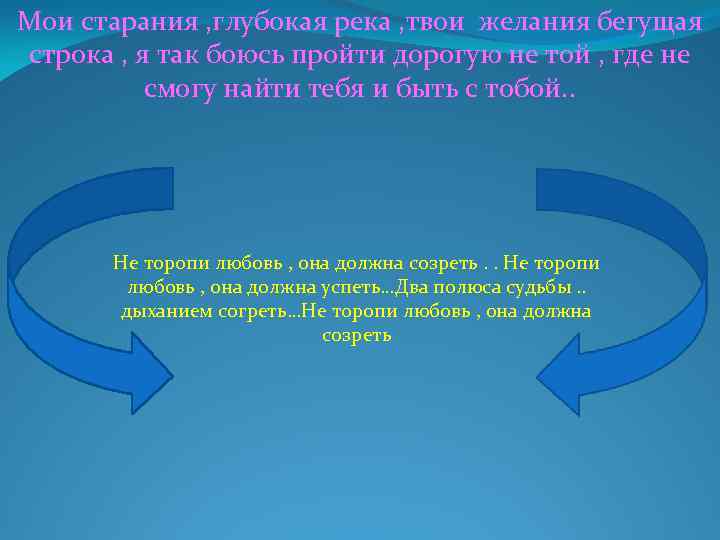 Мои старания ,глубокая река ,твои желания бегущая строка , я так боюсь пройти дорогую не той , где не смогу найти тебя и быть с тобой..

Не торопи любовь , она должна созреть . . Не торопи любовь , она должна успеть…Два полюса судьбы .. дыханием согреть…Не торопи любовь , она должна созреть